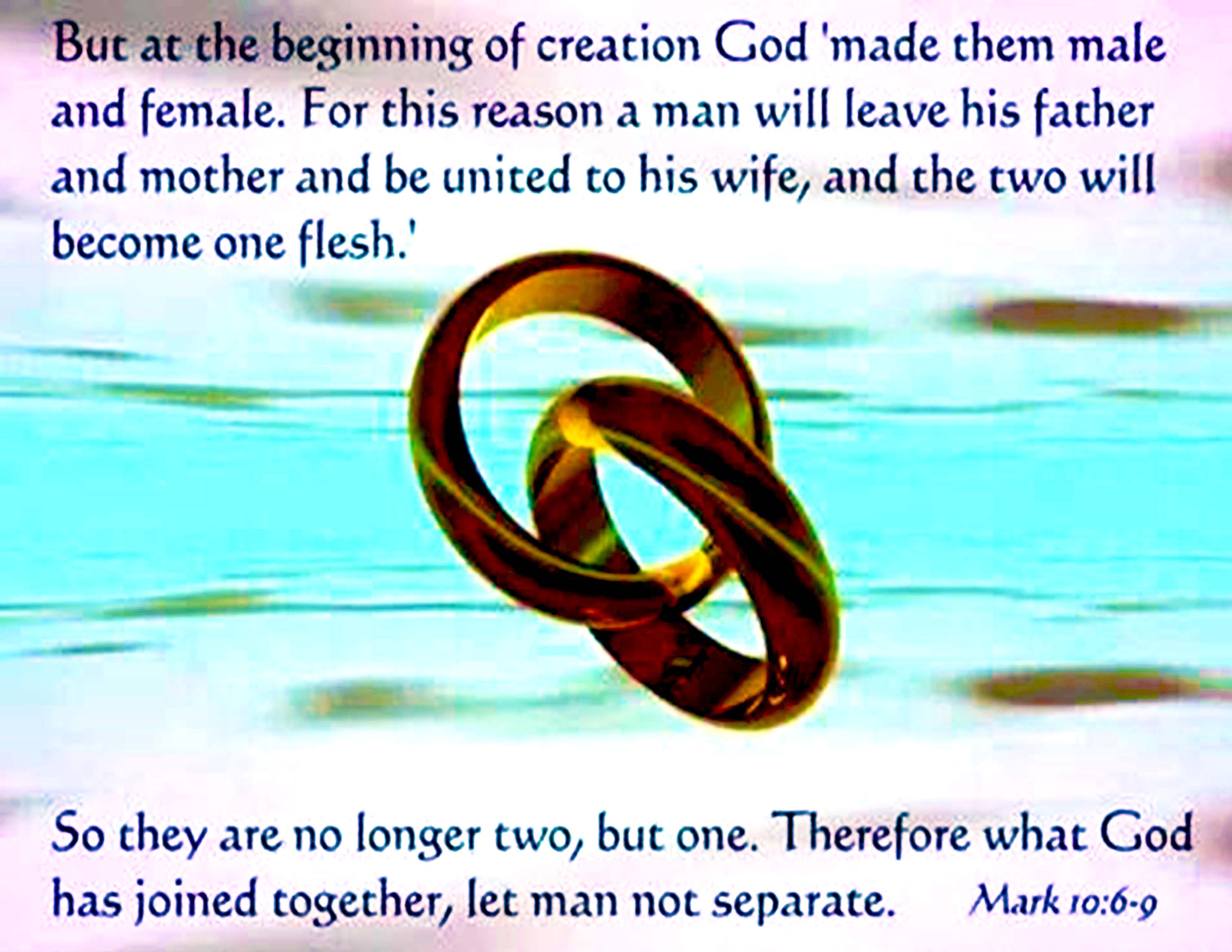 But at the beginning of creation God 'made them male and female. For this reason a man will leave his father and mother and be united to his wife, and the two will become one flesh.'

So they are no longer two, but one. Therefore what God has joined together, let man not separate. Mark 10:6-9